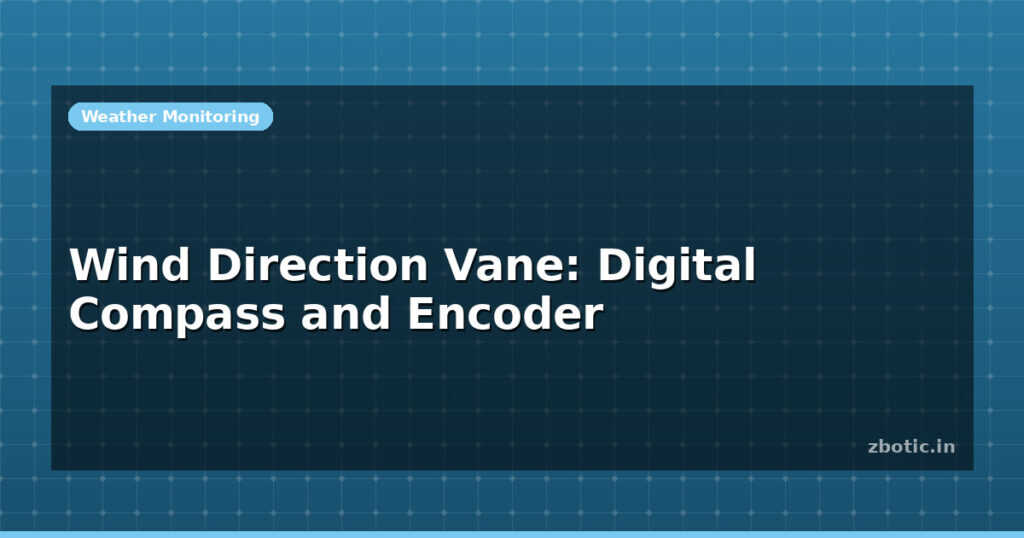 Weather Monitoring

Wind Direction Vane: Digital Compass and Encoder

zbotic.in